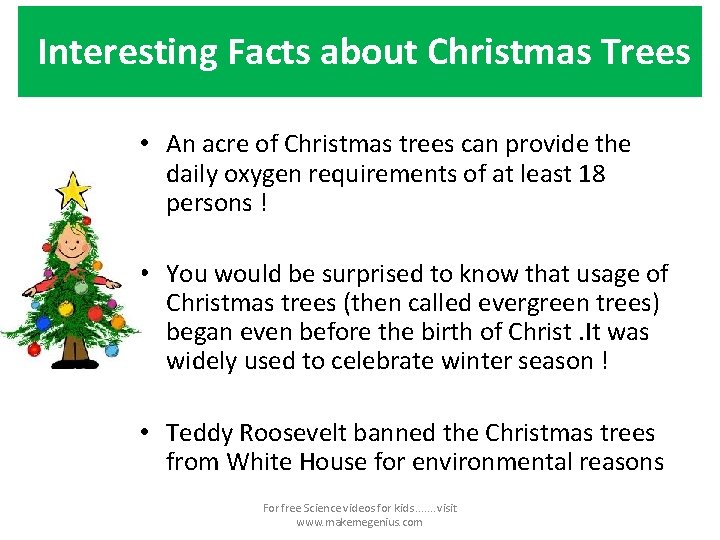 Interesting Facts about Christmas Trees

• An acre of Christmas trees can provide the daily oxygen requirements of at least 18 persons !

• You would be surprised to know that usage of Christmas trees (then called evergreen trees) began even before the birth of Christ .It was widely used to celebrate winter season !

• Teddy Roosevelt banned the Christmas trees from White House for environmental reasons

For free Science videos for kids.......visit www.makemegenius.com